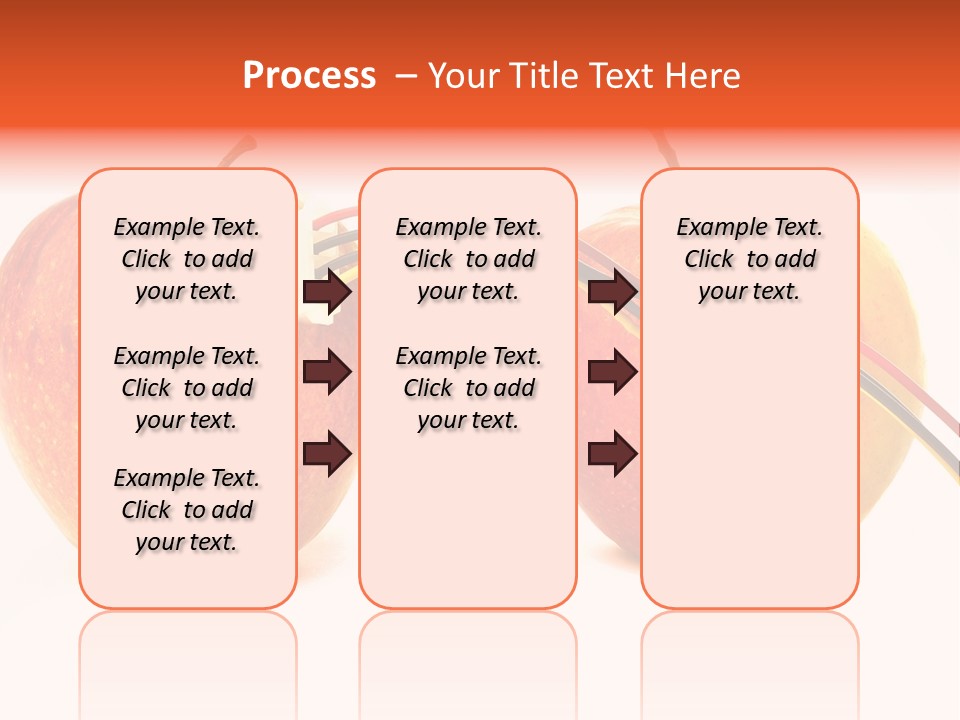 Process – Your Title Text Here

Example Text. Click to add your text.

Example Text. Click to add your text.

Example Text. Click to add your text.

Example Text. Click to add your text.

Example Text. Click to add your text.

Example Text. Click to add your text.